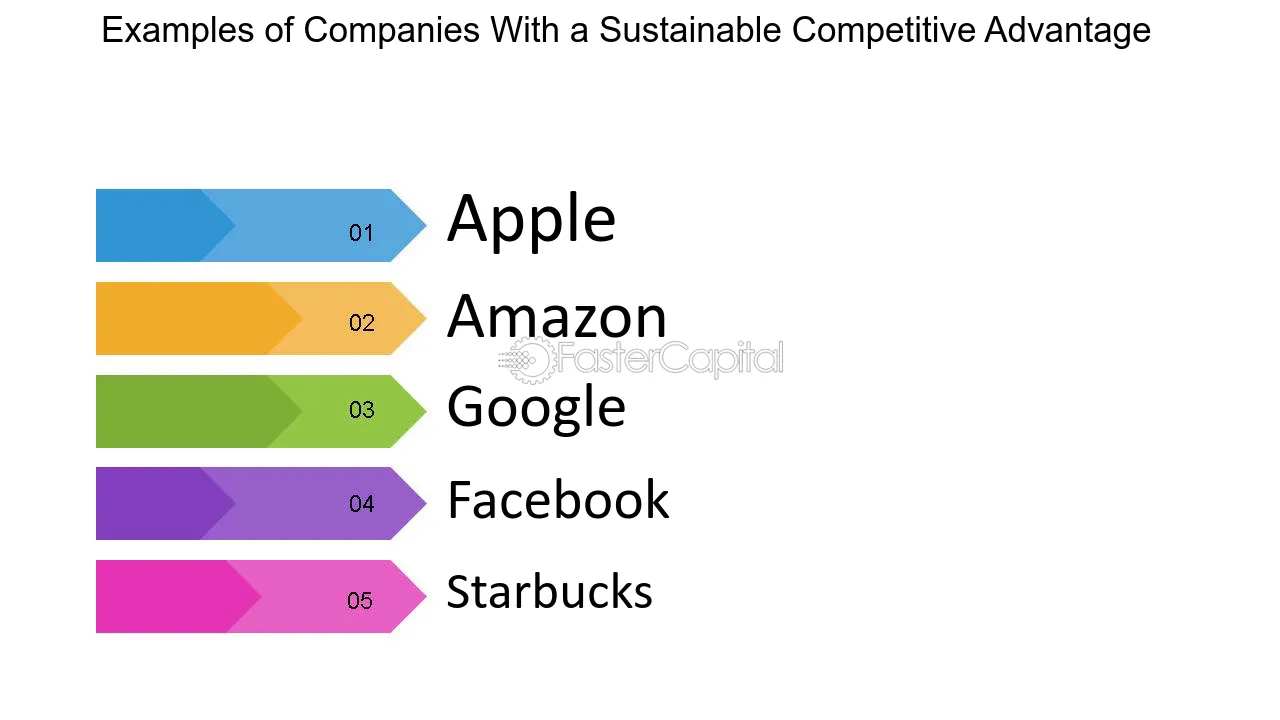 Examples of Companies With a Sustainable Competitive Advantage

01 Apple

02 Amazon

03 Google

04 Facebook

05 Starbucks

FasterCapital